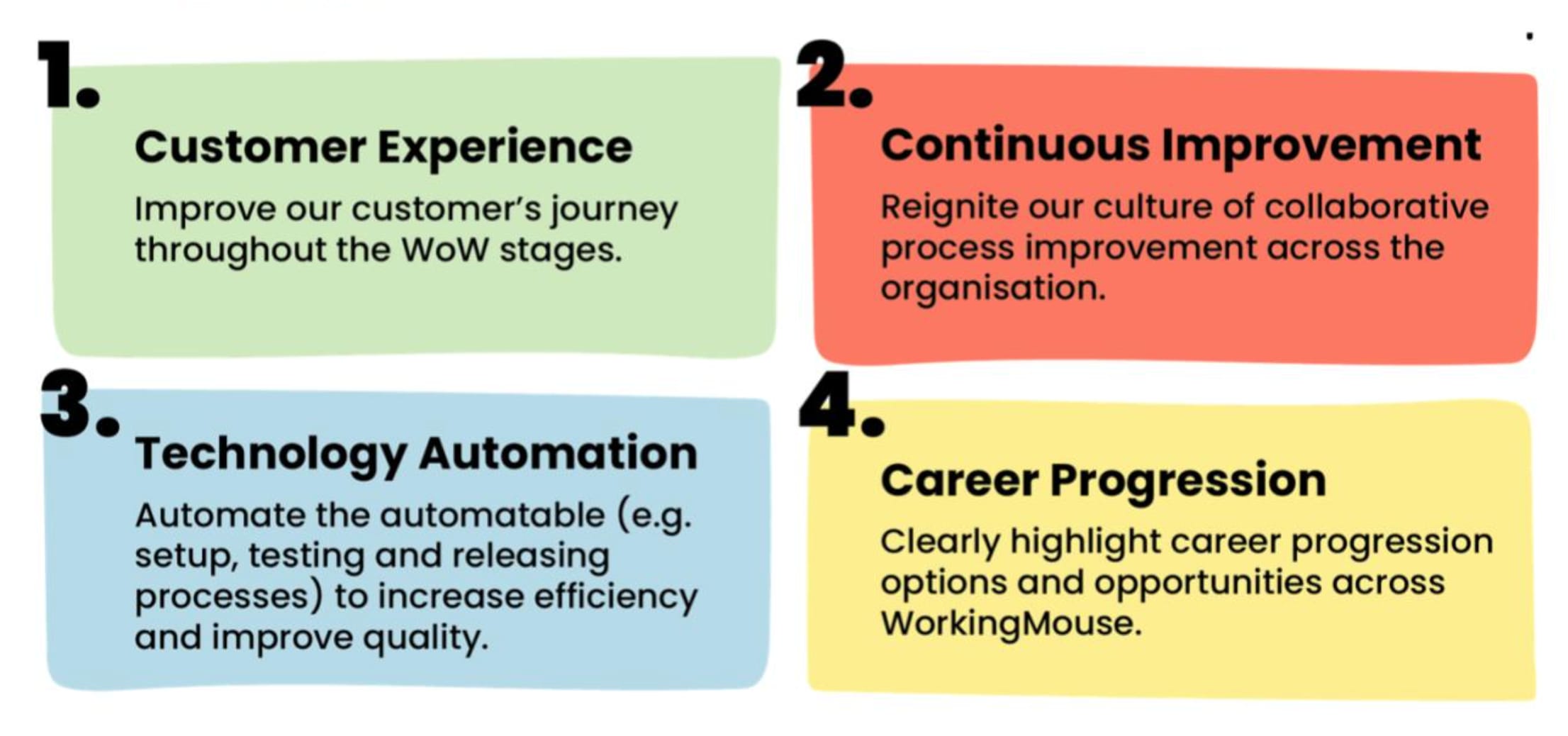 1.

Customer Experience

Improve our customer's journey throughout the WoW stages.

2.

Continuous Improvement

Reignite our culture of collaborative process improvement across the organisation.

3.

Technology Automation

Automate the automatable (e.g. setup, testing and releasing processes) to increase efficiency and improve quality.

4.

Career Progression

Clearly highlight career progression options and opportunities across WorkingMouse.